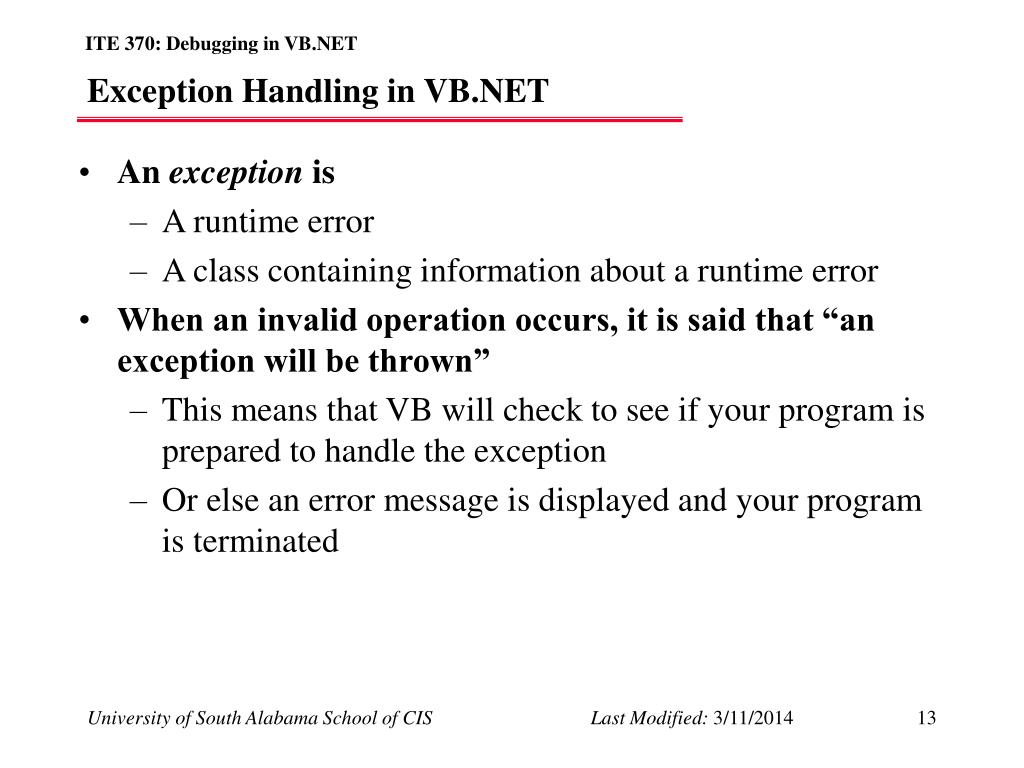 ITE 370: Debugging in VB.NET

Exception Handling in VB.NET

• An exception is
– A runtime error
– A class containing information about a runtime error
• When an invalid operation occurs, it is said that “an exception will be thrown”
– This means that VB will check to see if your program is prepared to handle the exception
– Or else an error message is displayed and your program is terminated

University of South Alabama School of CIS

Last Modified: 3/11/2014

13